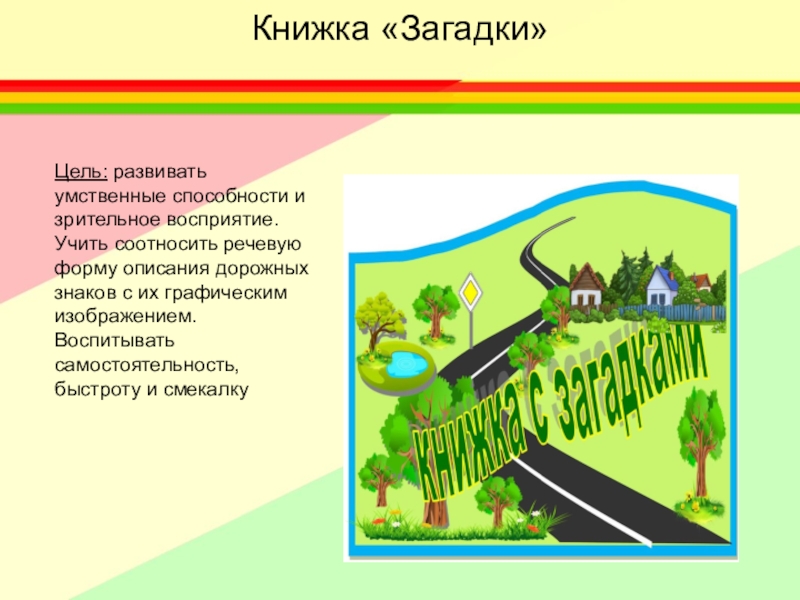 Книжка «Загадки»

Цель: развивать умственные способности и зрительное восприятие. Учить соотносить речевую форму описания дорожных знаков с их графическим изображением. Воспитывать самостоятельность, быстроту и смекалку

Книжка с загадками